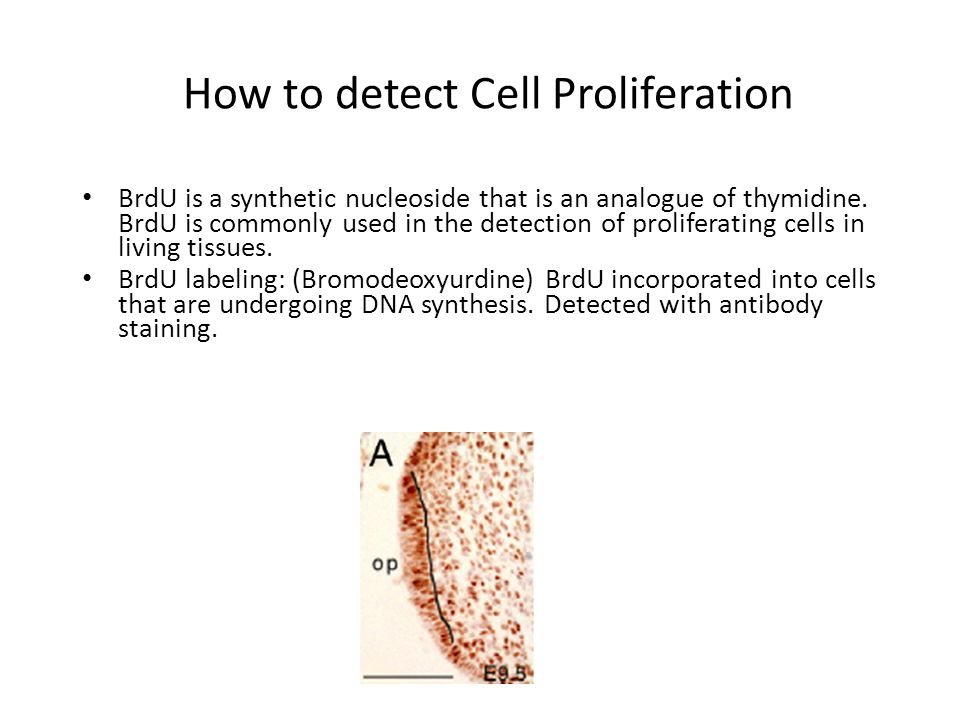 How to detect Cell Proliferation

• BrdU is a synthetic nucleoside that is an analogue of thymidine. BrdU is commonly used in the detection of proliferating cells in living tissues.

• BrdU labeling: (Bromodeoxyurdine) BrdU incorporated into cells that are undergoing DNA synthesis. Detected with antibody staining.

A

op

E9.5